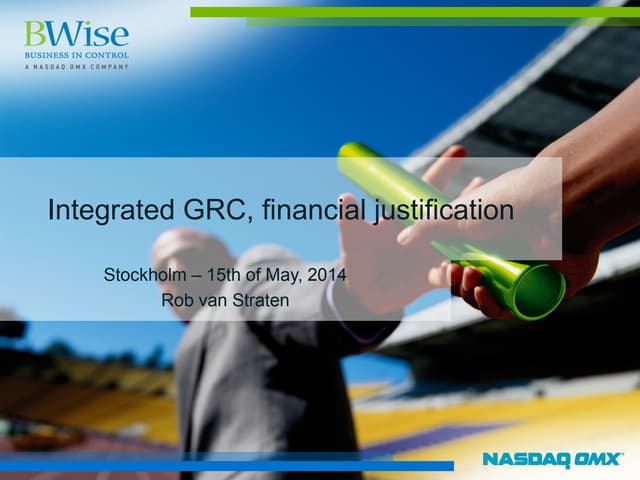 BWise
BUSINESS IN CONTROL
A NASDAQ OMX COMPANY

Integrated GRC, financial justification

Stockholm – 15th of May, 2014
Rob van Straten

NASDAQ OMX